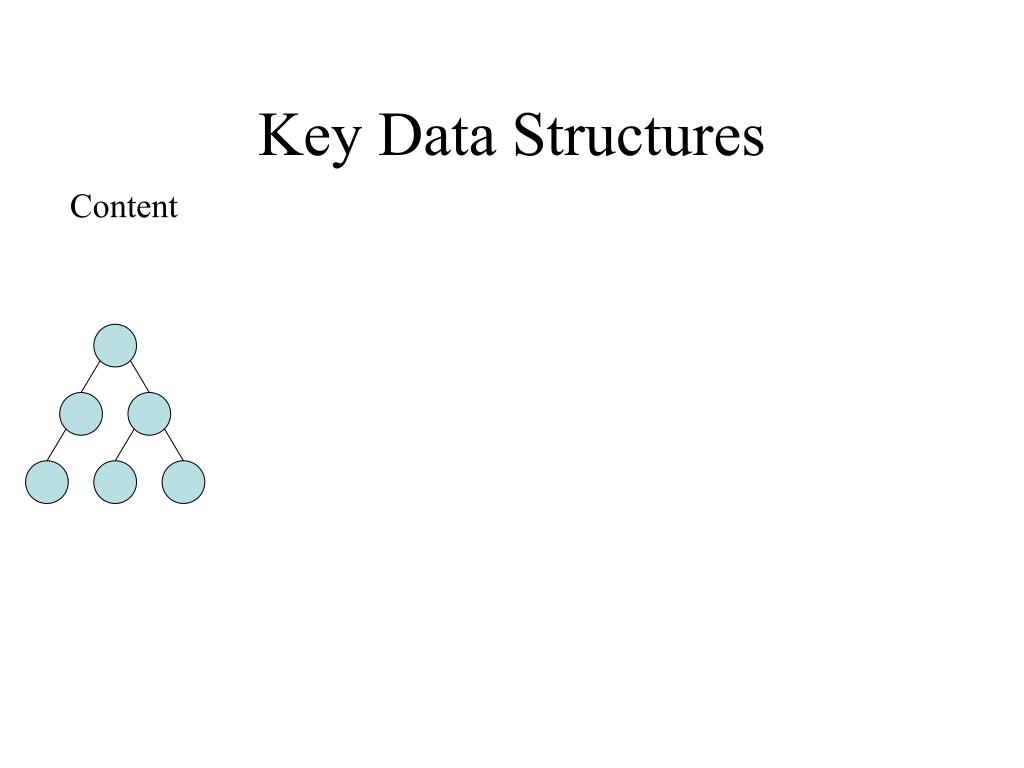 Key Data Structures

Content